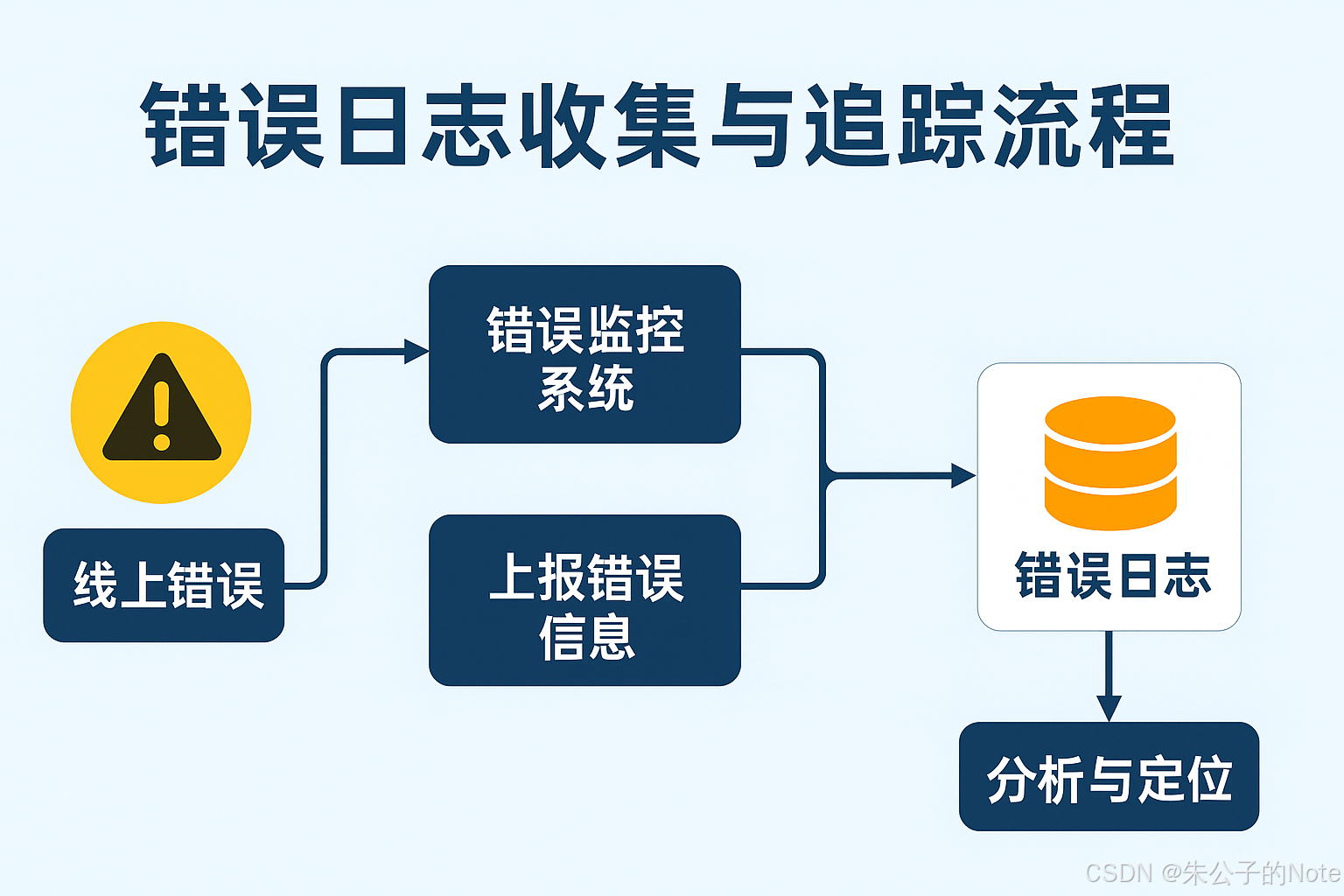 错误日志收集与追踪流程

线上错误

错误监控系统

上报错误信息

错误日志

分析与定位

CSDN @朱公子的Note